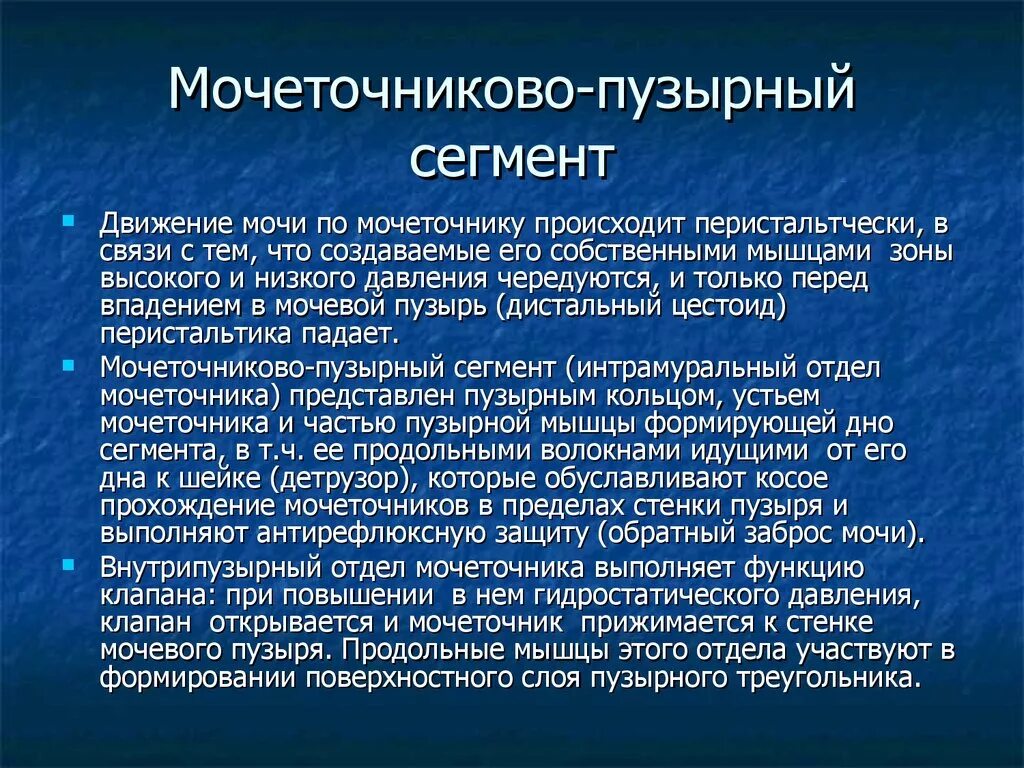 Мочеточниково-пузырный сегмент

Движение мочи по мочеточнику происходит перистальтчески, в связи с тем, что создаваемые его собственными мышцами зоны высокого и низкого давления чередуются, и только перед впадением в мочевой пузырь (дистальный цестоид) перистальтика падает.

Мочеточниково-пузырный сегмент (интрамуральный отдел мочеточника) представлен пузырным кольцом, устьем мочеточника и частью пузырной мышцы формирующей дно сегмента, в т.ч. ее продольными волокнами идущими от его дна к шейке (детрузор), которые обуславливают косое прохождение мочеточников в пределах стенки пузыря и выполняют антирефлюксную защиту (обратный заброс мочи).

Внутрипузырный отдел мочеточника выполняет функцию клапана: при повышении в нем гидростатического давления, клапан открывается и мочеточник прижимается к стенке мочевого пузыря. Продольные мышцы этого отдела участвуют в формировании поверхностного слоя пузырного треугольника.